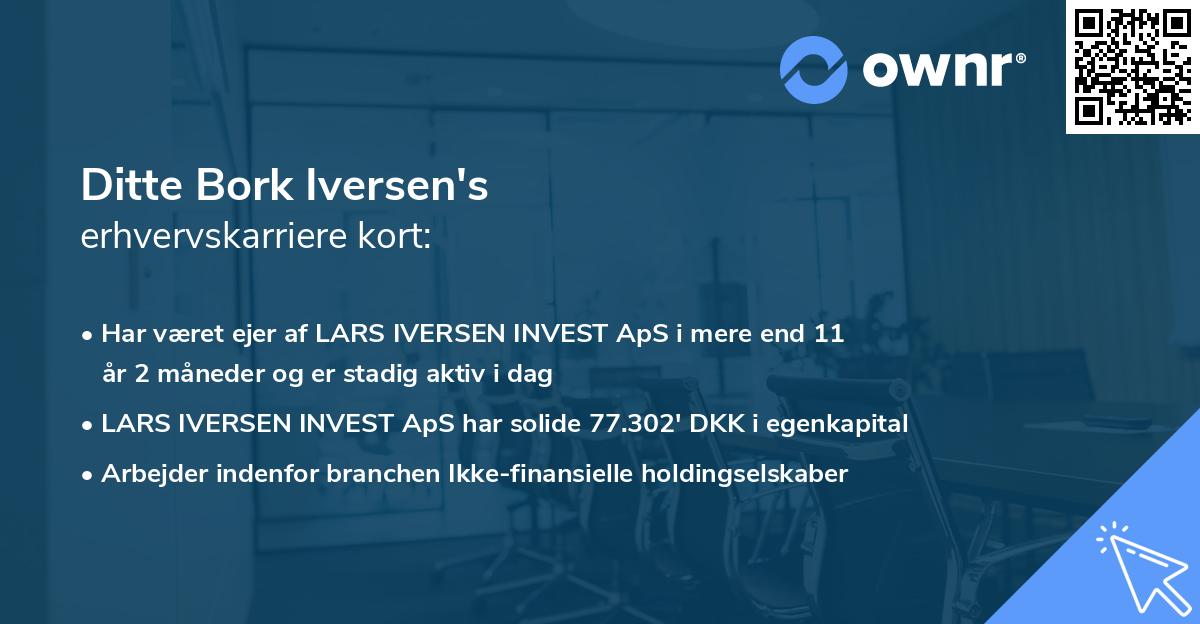 ownr®

Ditte Bork Iversen's
erhvervskarriere kort:

• Har været ejer af LARS IVERSEN INVEST ApS i mere end 11 år 2 måneder og er stadig aktiv i dag

• LARS IVERSEN INVEST ApS har solide 77.302' DKK i egenkapital

• Arbejder indenfor branchen Ikke-finansielle holdingselskaber